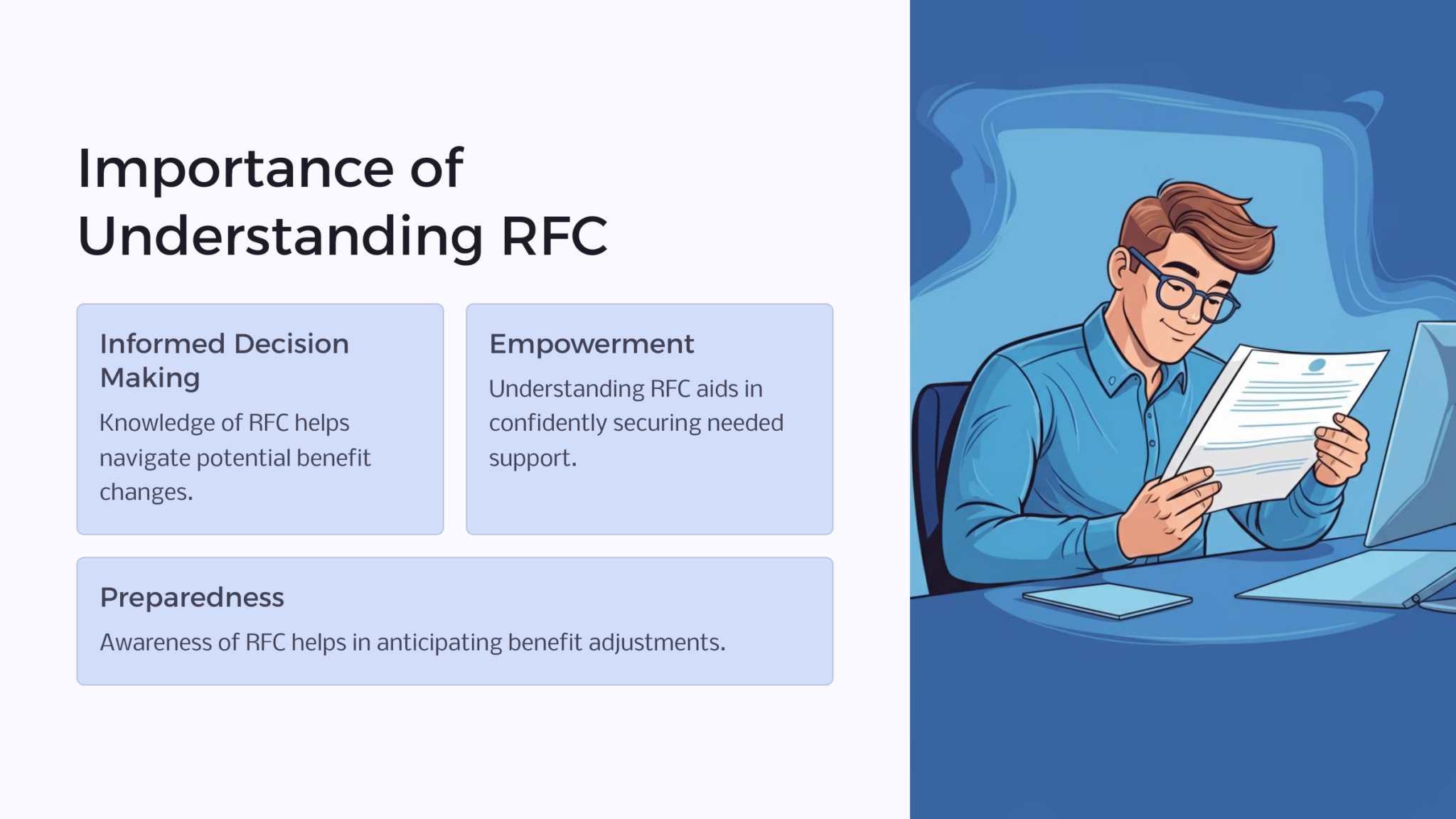 Importance of Understanding RFC

Informed Decision Making

Knowledge of RFC helps navigate potential benefit changes.

Empowerment

Understanding RFC aids in confidently securing needed support.

Preparedness

Awareness of RFC helps in anticipating benefit adjustments.